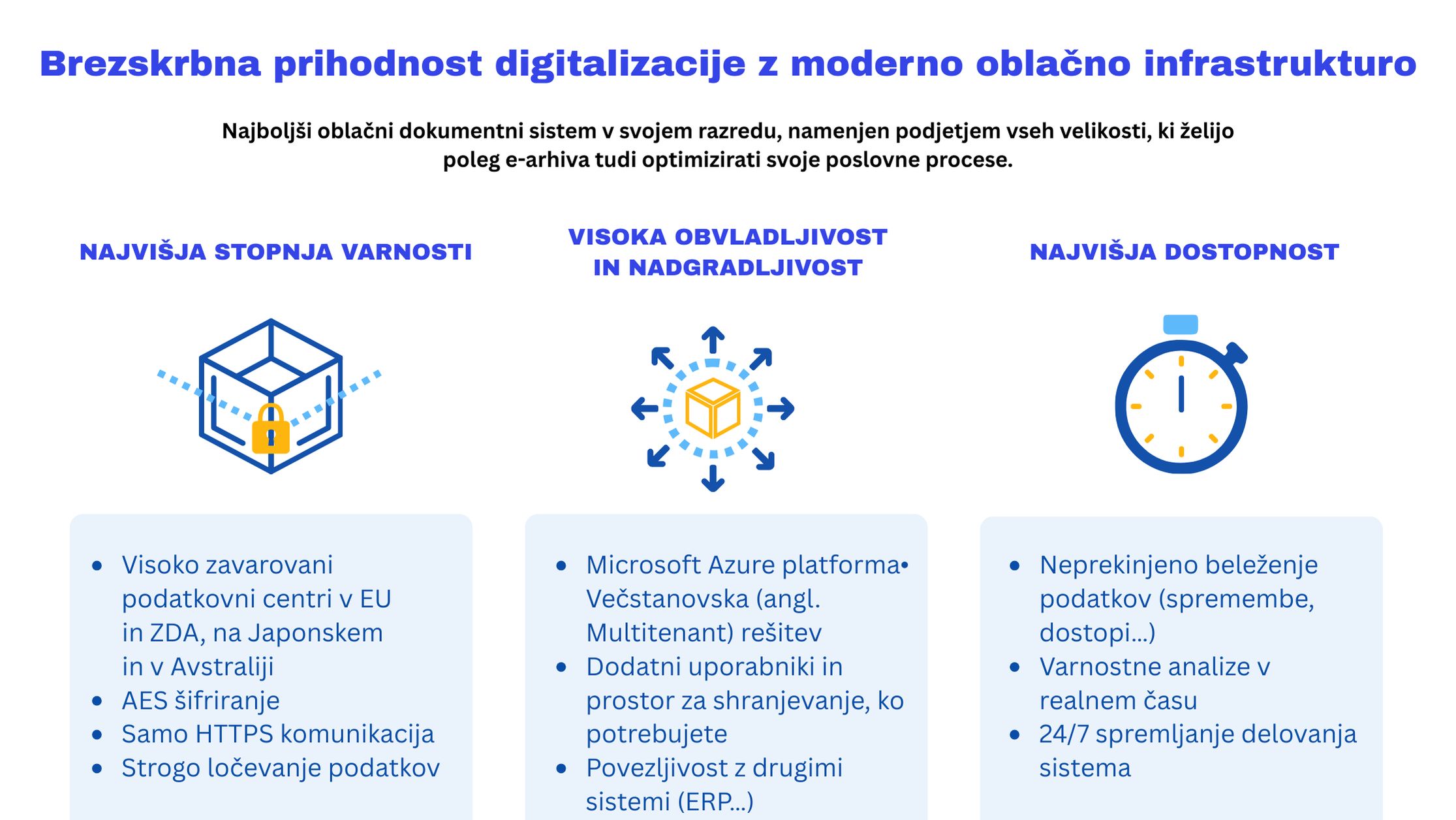 Brezskrbna prihodnost digitalizacije z moderno oblačno infrastrukturo

Najboljši oblačni dokumentni sistem v svojem razredu, namenjen podjetjem vseh velikosti, ki želijo poleg e-arhiva tudi optimizirati svoje poslovne procese.

NAJVIŠJA STOPNJA VARNOSTI

- Visoko zavarovani podatkovni centri v EU in ZDA, na Japonskem in v Avstraliji
- AES šifriranje
- Samo HTTPS komunikacija
- Strogo ločevanje podatkov

VISOKA OBVLADLJIVOST IN NADGRADLJIVOST

- Microsoft Azure platforma• Večstanovska (angl. Multitenant) rešitev
- Dodatni uporabniki in prostor za shranjevanje, ko potrebujete
- Povezljivost z drugimi sistemi (ERP...)

NAJVIŠJA DOSTOPNOST

- Neprekinjeno beleženje podatkov (spremembe, dostopi...)
- Varnostne analize v realnem času
- 24/7 spremljanje delovanja sistema